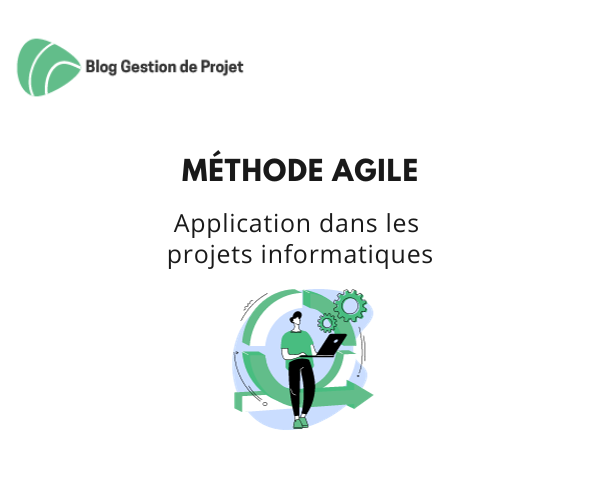 Blog Gestion de Projet

MÉTHODE AGILE

Application dans les projets informatiques